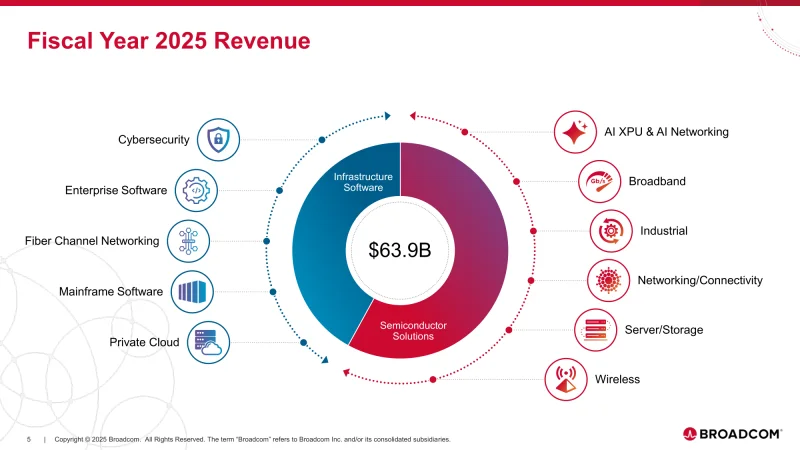 Fiscal Year 2025 Revenue

Cybersecurity

Enterprise Software

Fiber Channel Networking

Mainframe Software

Private Cloud

Infrastructure Software

$63.9B

Semiconductor Solutions

AI XPU & AI Networking

Gb/s

Broadband

Industrial

Networking/Connectivity

Server/Storage

Wireless

5 | Copyright © 2025 Broadcom. All Rights Reserved. The term "Broadcom" refers to Broadcom Inc. and/or its consolidated subsidiaries.

BROADCOM